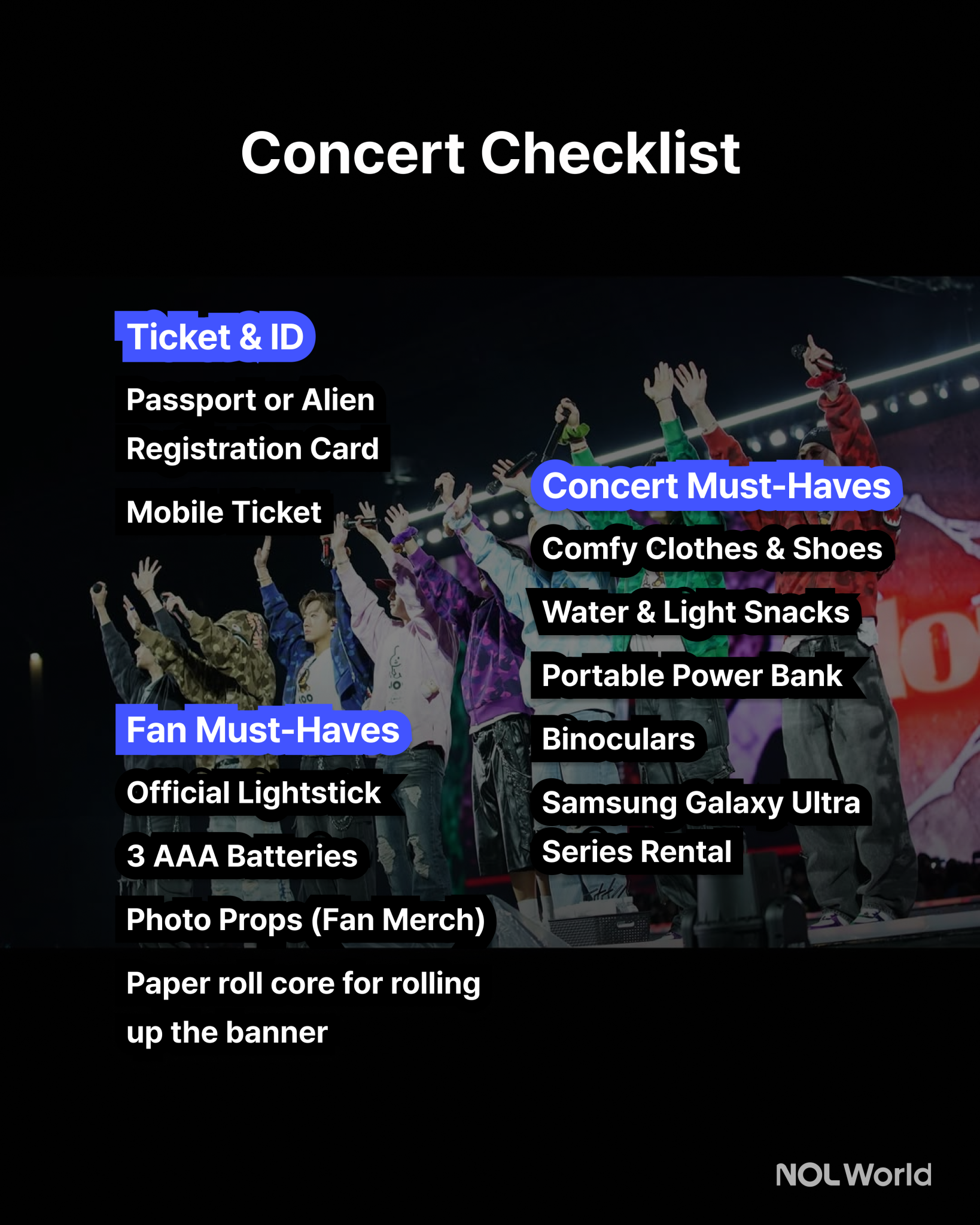 Concert Checklist

Ticket & ID

Passport or Alien Registration Card

Mobile Ticket

Fan Must-Haves

Official Lightstick

3 AAA Batteries

Photo Props (Fan Merch)

Paper roll core for rolling up the banner

Concert Must-Haves

Comfy Clothes & Shoes

Water & Light Snacks

Portable Power Bank

Binoculars

Samsung Galaxy Ultra Series Rental

NOL World